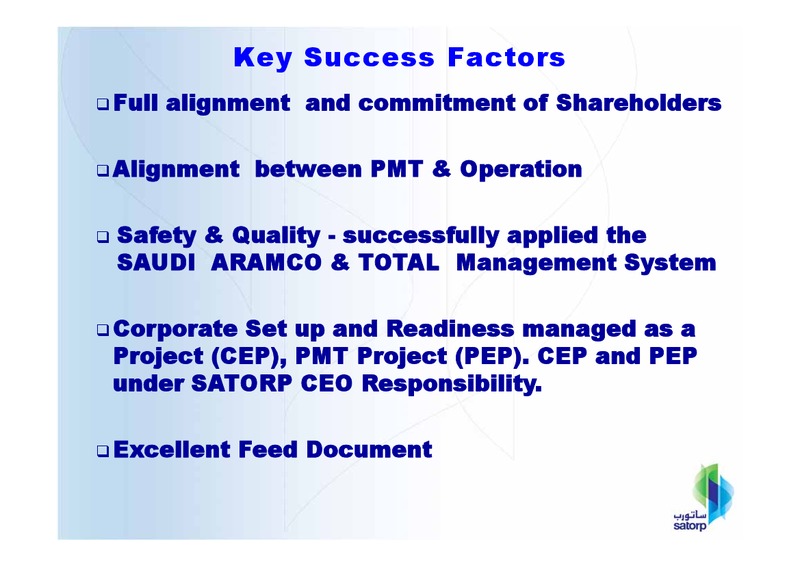 Key Success Factors

❑ Full alignment and commitment of Shareholders

❑ Alignment between PMT & Operation

❑ Safety & Quality - successfully applied the SAUDI ARAMCO & TOTAL Management System

❑ Corporate Set up and Readiness managed as a Project (CEP), PMT Project (PEP). CEP and PEP under SATORP CEO Responsibility.

❑ Excellent Feed Document

ساتورب
satorp